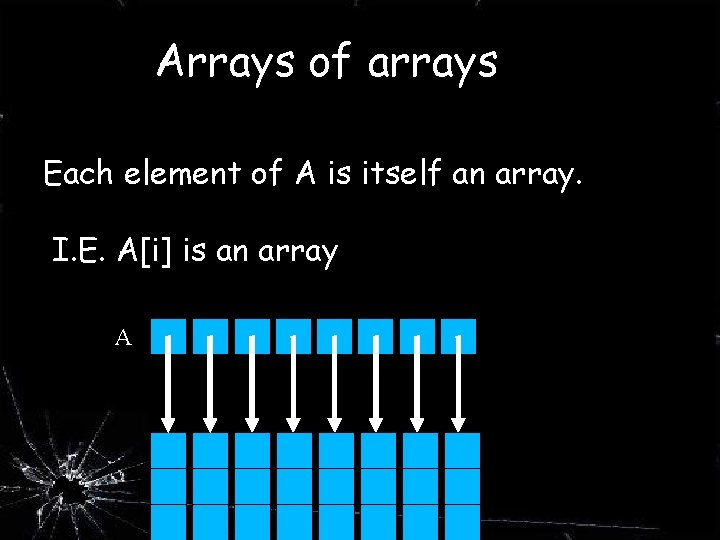 Arrays of arrays

Each element of A is itself an array.

I.E. A[i] is an array

A